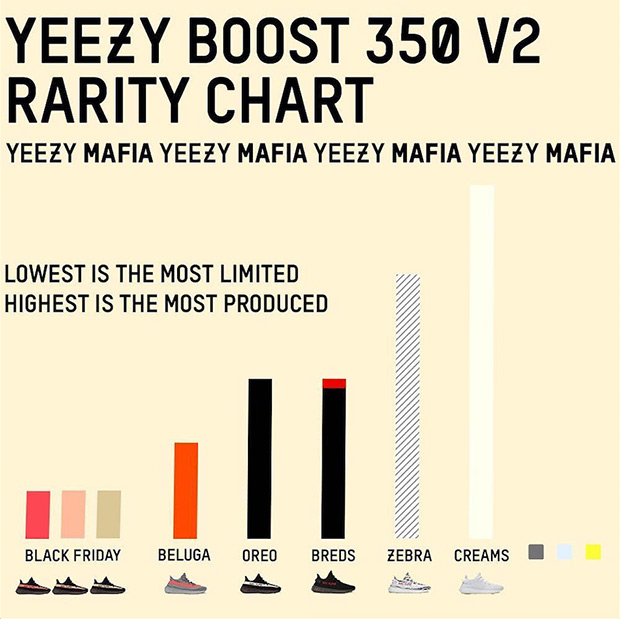 YEEZY BOOST 350 V2 RARITY CHART

YEEZY MAFIA YEEZY MAFIA YEEZY MAFIA YEEZY MAFIA

LOWEST IS THE MOST LIMITED
HIGHEST IS THE MOST PRODUCED

BLACK FRIDAY BELUGA OREO BREDS ZEBRA CREAMS